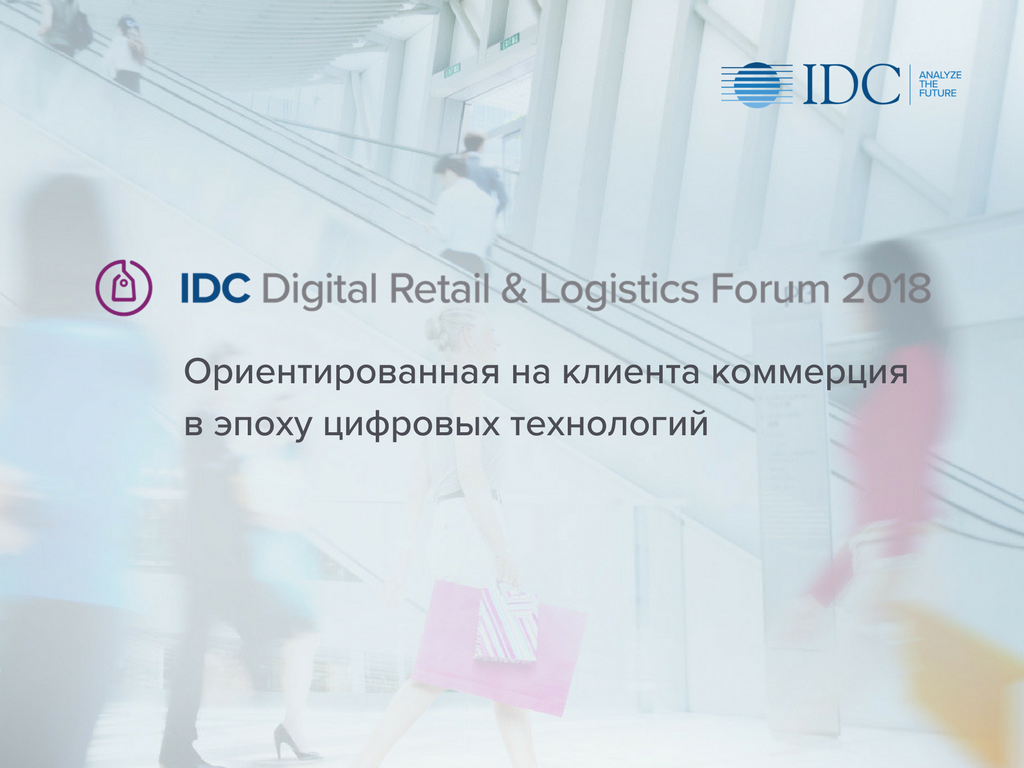 IDC ANALYZE THE FUTURE

IDC Digital Retail & Logistics Forum 2018

Ориентированная на клиента коммерция в эпоху цифровых технологий